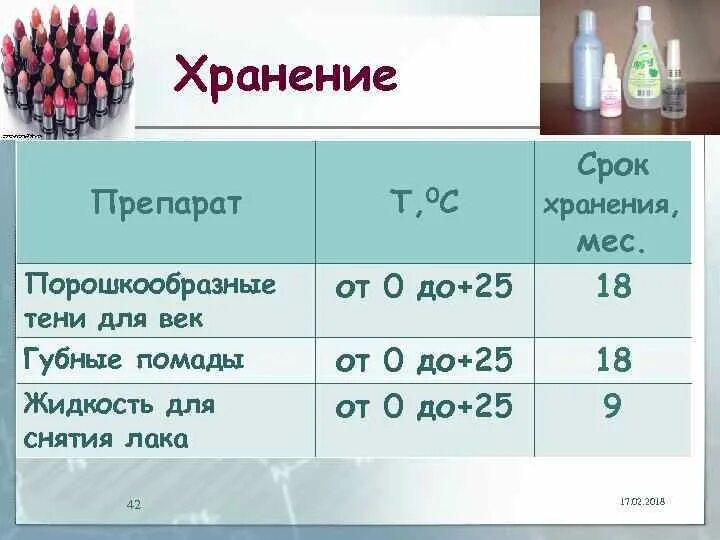 Хранение

| Препарат | Т,$^0$С | Срок хранения, мес. |
|---|---|---|
| Порошкообразные тени для век | от 0 до+25 | 18 |
| Губные помады | от 0 до+25 | 18 |
| Жидкость для снятия лака | от 0 до+25 | 9 |

42

17.02.2018